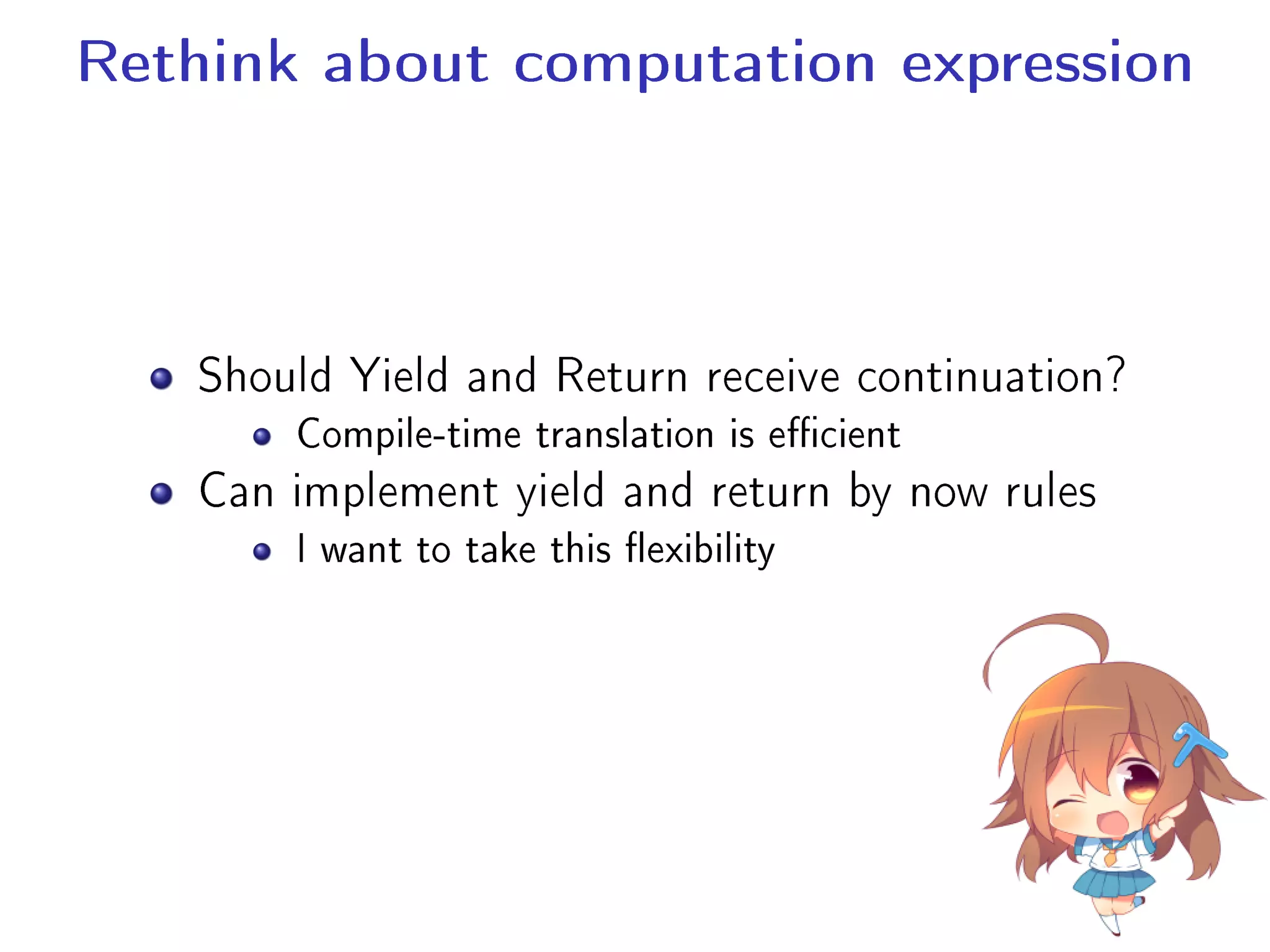 Rethink about computation expression

- Should Yield and Return receive continuation?
  - Compile-time translation is efficient
- Can implement yield and return by now rules
  - I want to take this flexibility